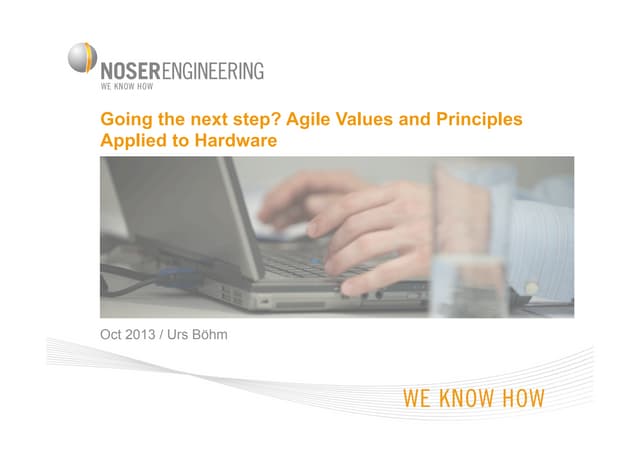 NOSERENGINEERING
WE KNOW HOW

Going the next step? Agile Values and Principles Applied to Hardware

Oct 2013 / Urs Böhm

WE KNOW HOW